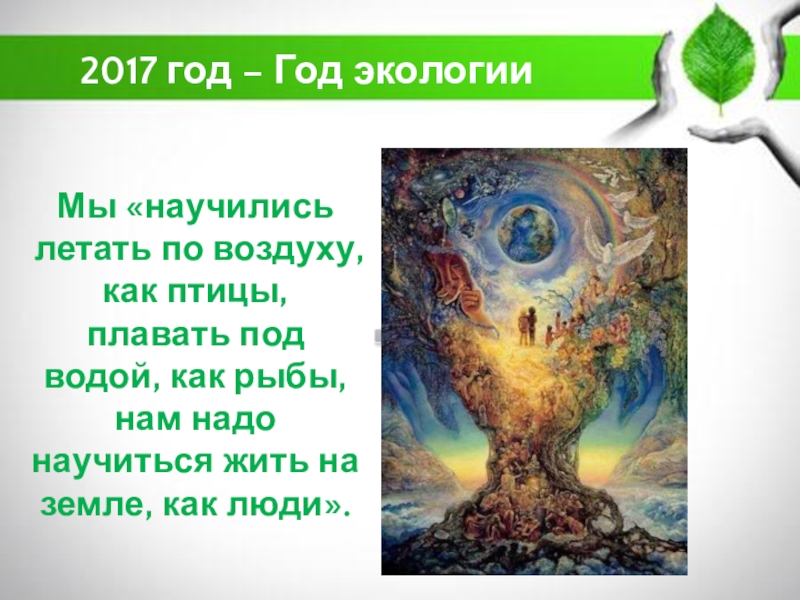 2017 год – Год экологии

Мы «научились летать по воздуху, как птицы, плавать под водой, как рыбы, нам надо научиться жить на земле, как люди».